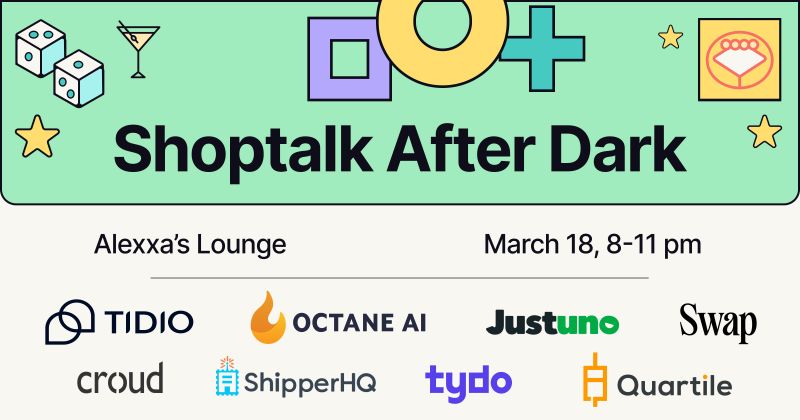 Shoptalk After Dark

Alexxa's Lounge

March 18, 8-11 pm

TIDIO
OCTANE AI
Justuno
Swap
croud
ShipperHQ
tydo
Quartile